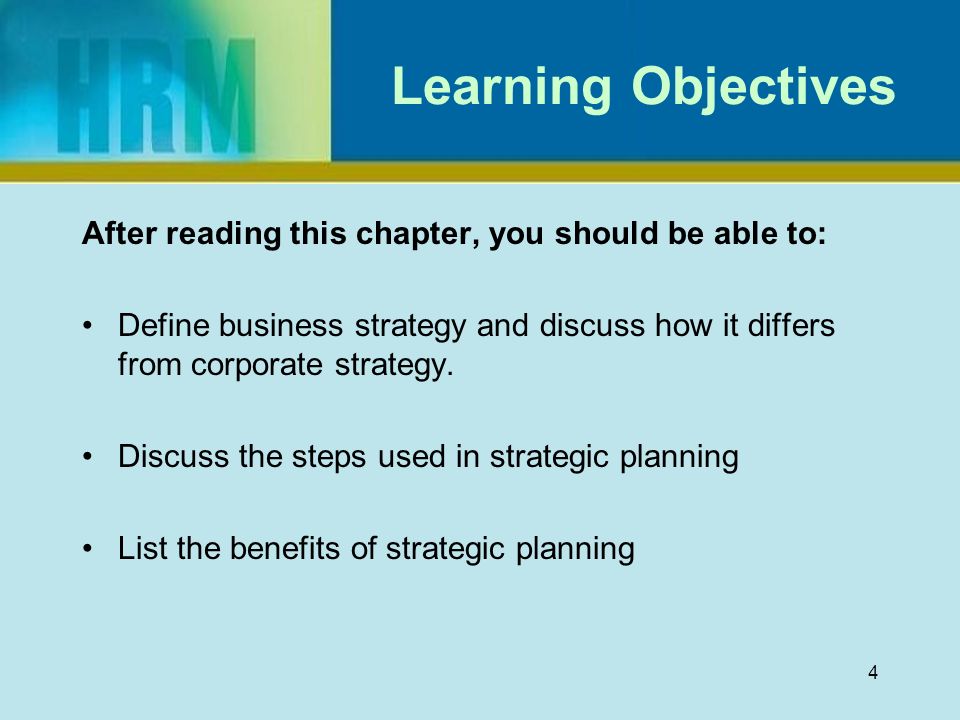 HRM

Learning Objectives

After reading this chapter, you should be able to:

• Define business strategy and discuss how it differs from corporate strategy.

• Discuss the steps used in strategic planning

• List the benefits of strategic planning

4